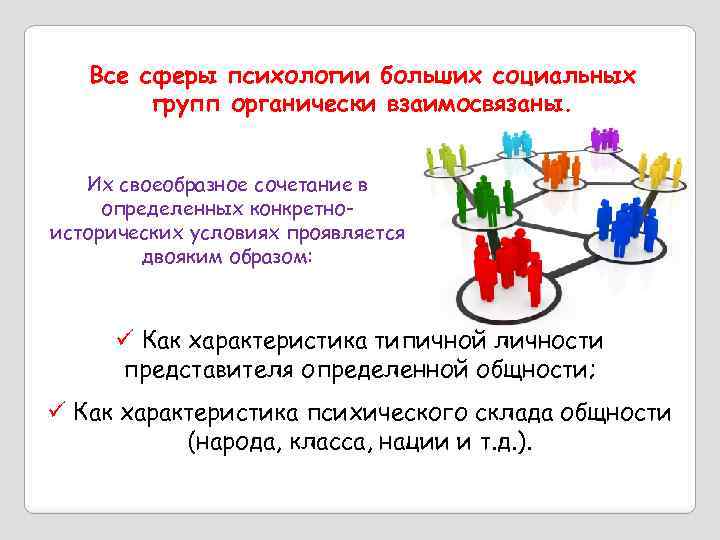 Все сферы психологии больших социальных групп органически взаимосвязаны.

Их своеобразное сочетание в определенных конкретно-исторических условиях проявляется двояким образом:

✓ Как характеристика типичной личности представителя определенной общности;

✓ Как характеристика психического склада общности (народа, класса, нации и т.д.).